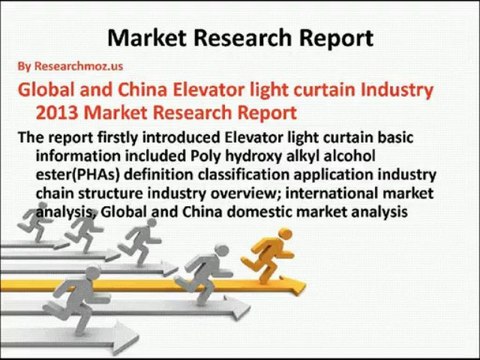 Market Research Report

By Researchmoz.us

Global and China Elevator light curtain Industry 2013 Market Research Report

The report firstly introduced Elevator light curtain basic information included Poly hydroxy alkyl alcohol ester(PHAs) definition classification application industry chain structure industry overview; international market analysis, Global and China domestic market analysis